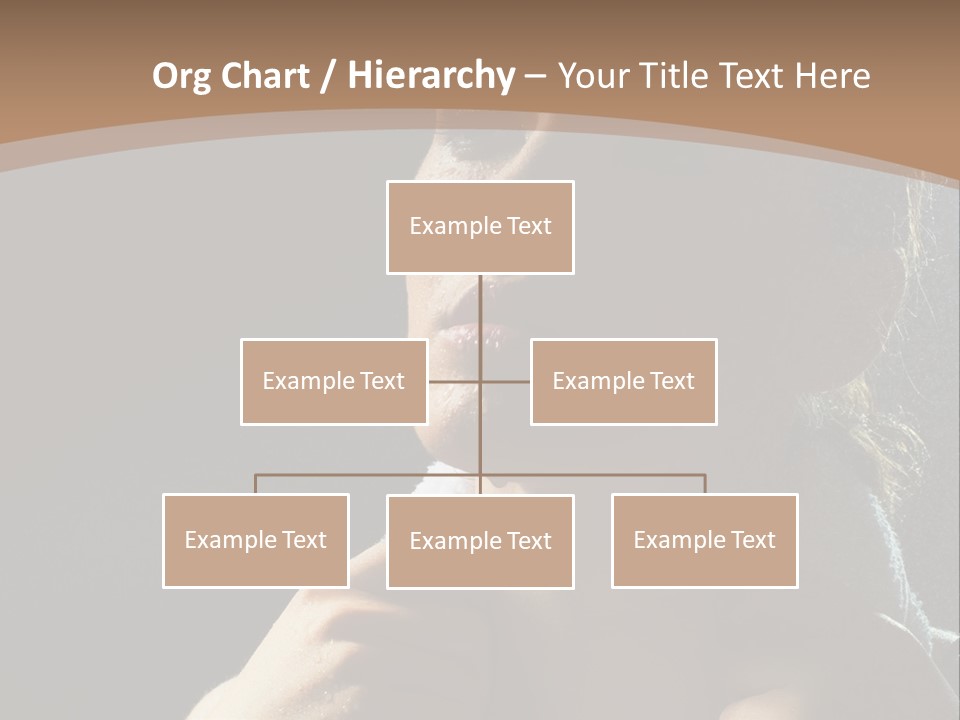 Org Chart / Hierarchy – Your Title Text Here

Example Text

Example Text

Example Text

Example Text

Example Text

Example Text